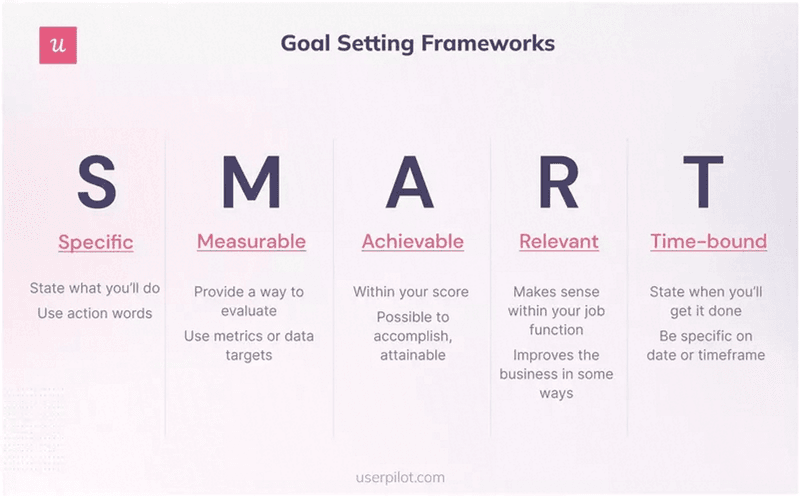 u

Goal Setting Frameworks

S
Specific
State what you'll do
Use action words

M
Measurable
Provide a way to evaluate
Use metrics or data targets

A
Achievable
Within your score
Possible to accomplish, attainable

R
Relevant
Makes sense within your job function
Improves the business in some ways

T
Time-bound
State when you'll get it done
Be specific on date or timeframe

userpilot.com